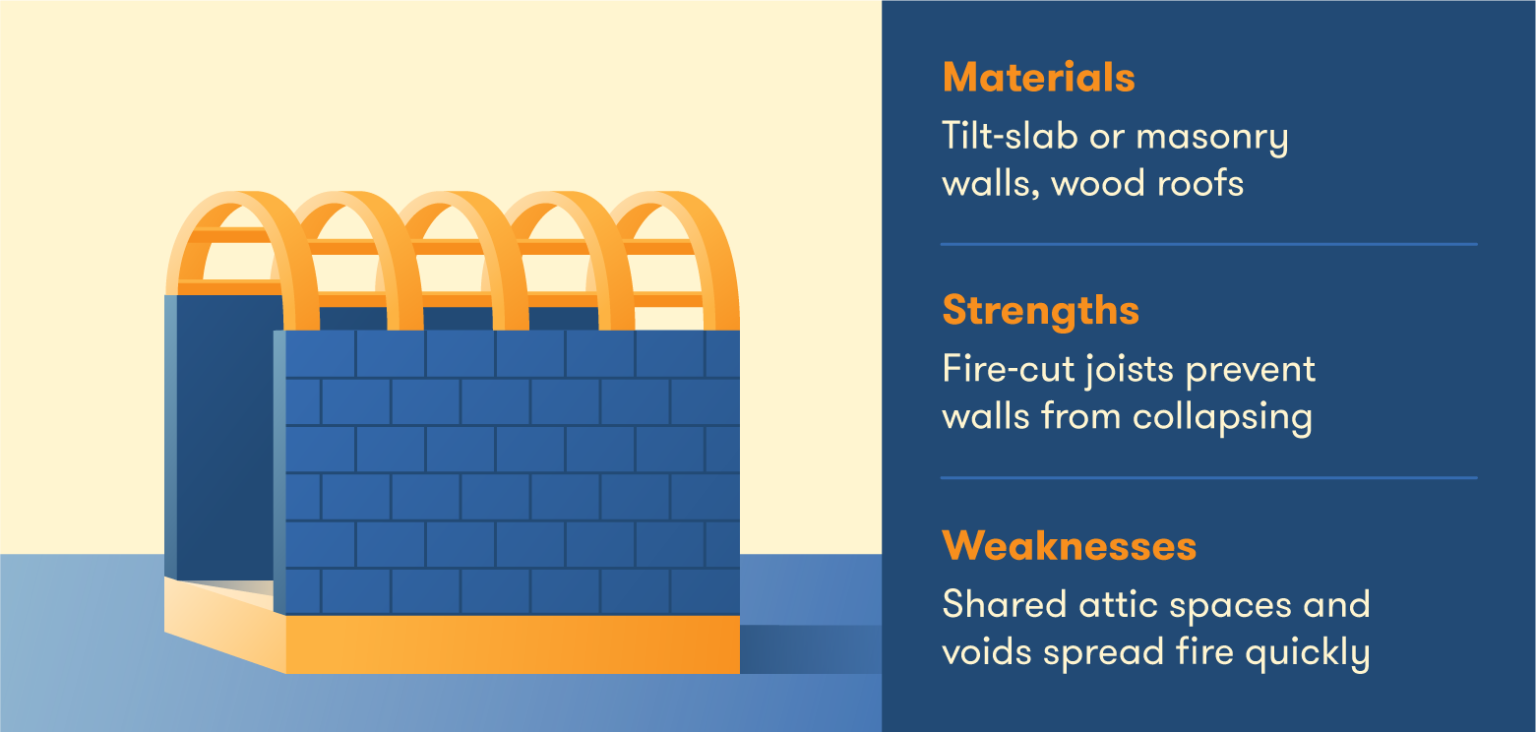 Materials
Tilt-slab or masonry walls, wood roofs

Strengths
Fire-cut joists prevent walls from collapsing

Weaknesses
Shared attic spaces and voids spread fire quickly